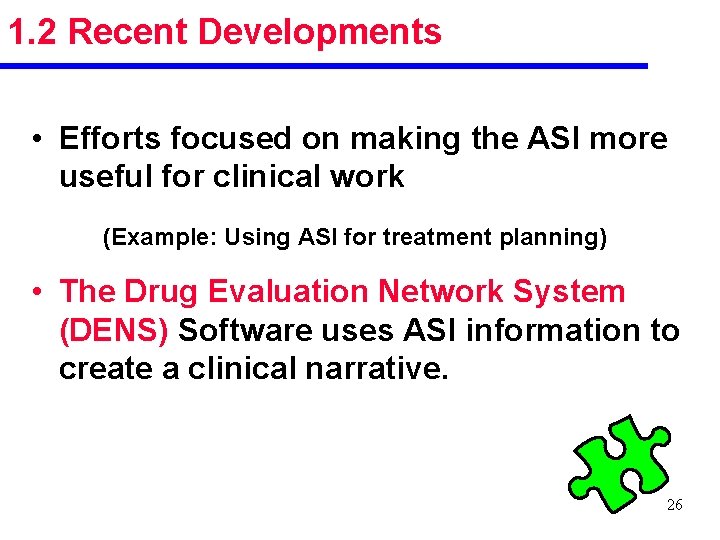 1.2 Recent Developments

• Efforts focused on making the ASI more useful for clinical work

(Example: Using ASI for treatment planning)

• The Drug Evaluation Network System (DENS) Software uses ASI information to create a clinical narrative.

26